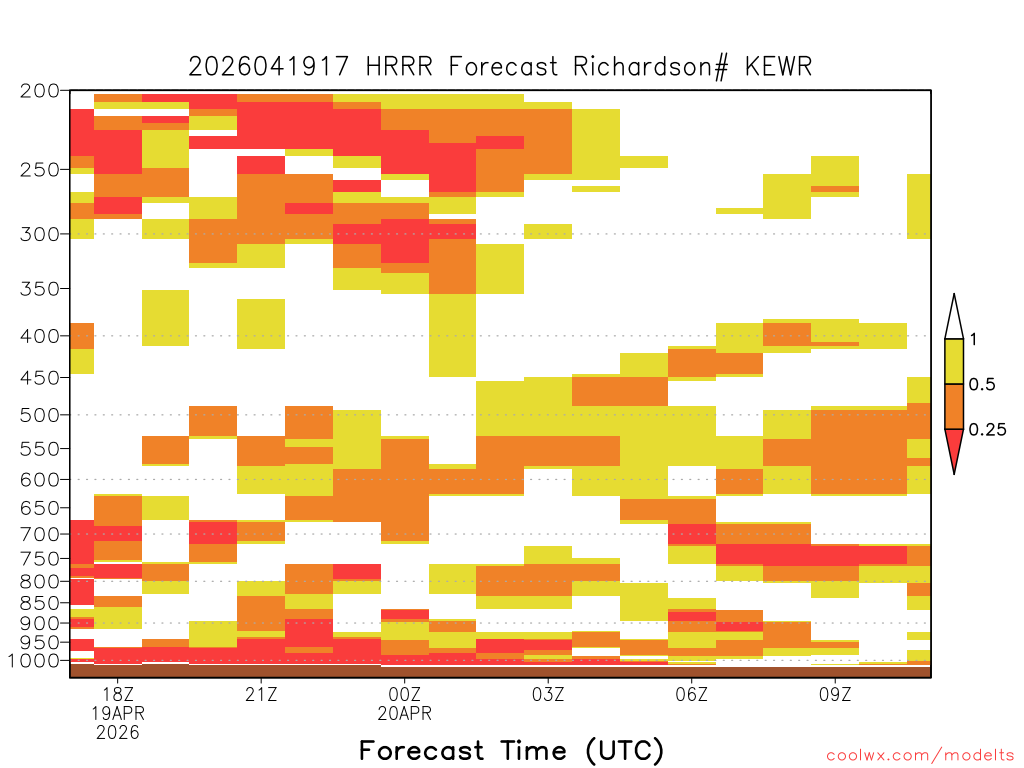 2026041917 HRRR Forecast Richardson# KEWR

200
250
300
350
400
450
500
550
600
650
700
750
800
850
900
950
1000

1
0.5
0.25

18Z
19APR
2026
21Z
00Z
20APR
03Z
06Z
09Z

Forecast Time (UTC)

coolwx.com/modelts